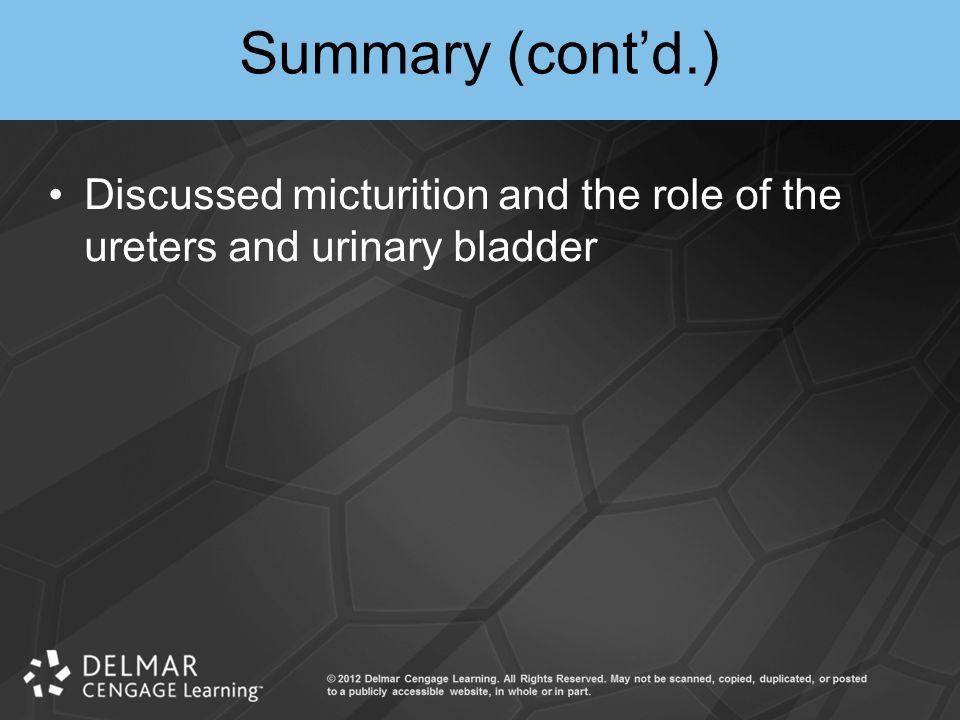 Summary (cont'd.)

• Discussed micturition and the role of the ureters and urinary bladder

DELMAR
CENGAGE Learning™

© 2012 Delmar Cengage Learning. All Rights Reserved. May not be scanned, copied, duplicated, or posted to a publicly accessible website, in whole or in part.